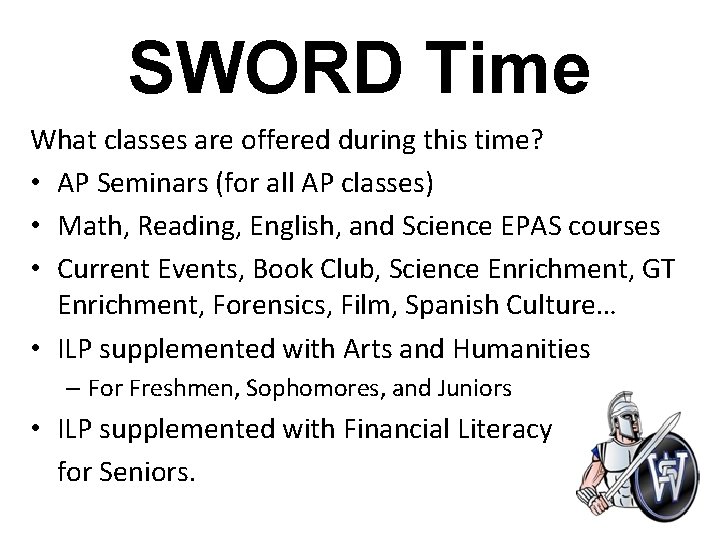 SWORD Time

What classes are offered during this time?

• AP Seminars (for all AP classes)
• Math, Reading, English, and Science EPAS courses
• Current Events, Book Club, Science Enrichment, GT Enrichment, Forensics, Film, Spanish Culture…
• ILP supplemented with Arts and Humanities
  – For Freshmen, Sophomores, and Juniors
• ILP supplemented with Financial Literacy for Seniors.

W